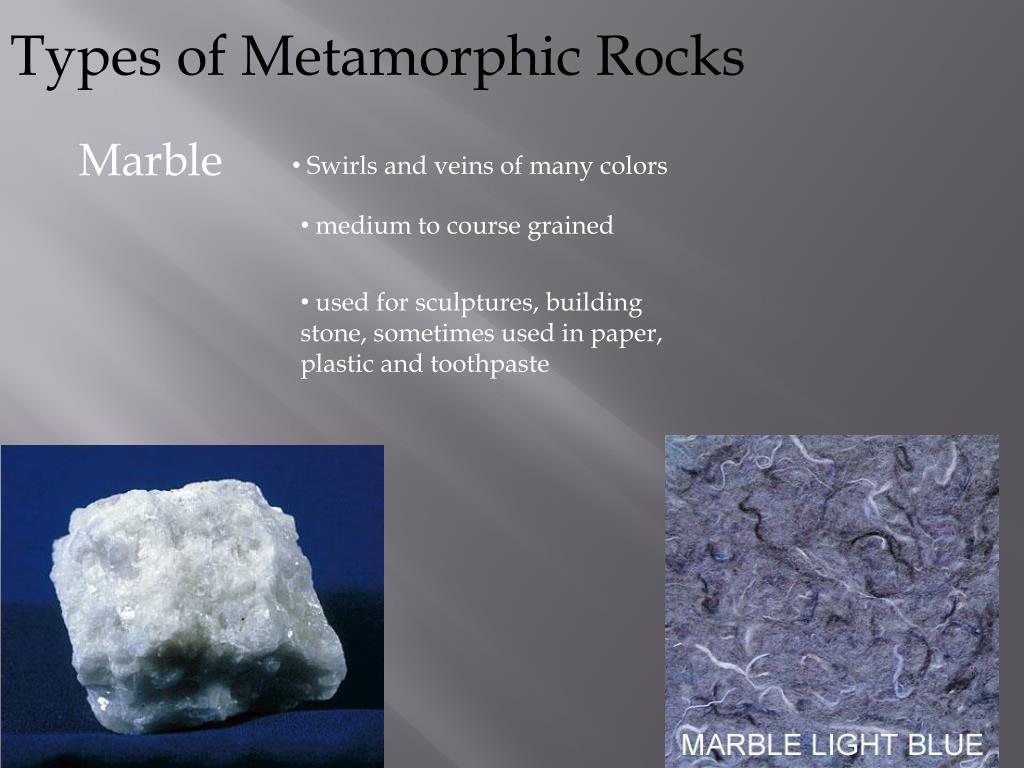 Types of Metamorphic Rocks

Marble

• Swirls and veins of many colors

• medium to course grained

• used for sculptures, building stone, sometimes used in paper, plastic and toothpaste

MARBLE LIGHT BLUE